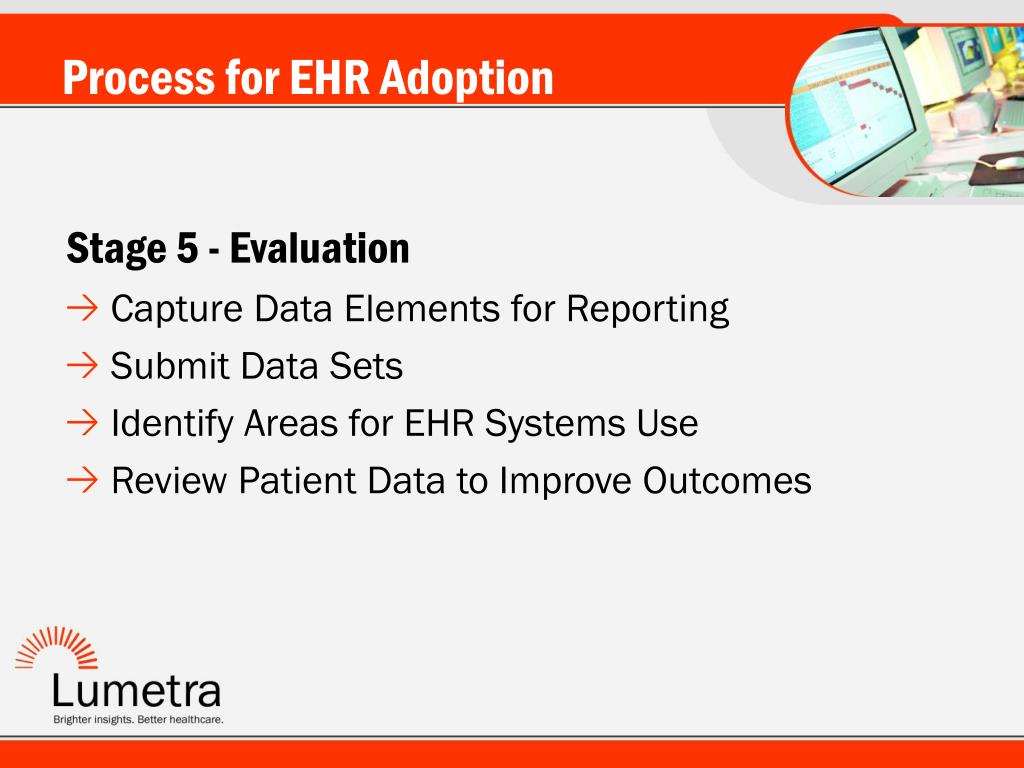 Process for EHR Adoption

Stage 5 - Evaluation

→ Capture Data Elements for Reporting

→ Submit Data Sets

→ Identify Areas for EHR Systems Use

→ Review Patient Data to Improve Outcomes

Lumetra
Brighter insights. Better healthcare.